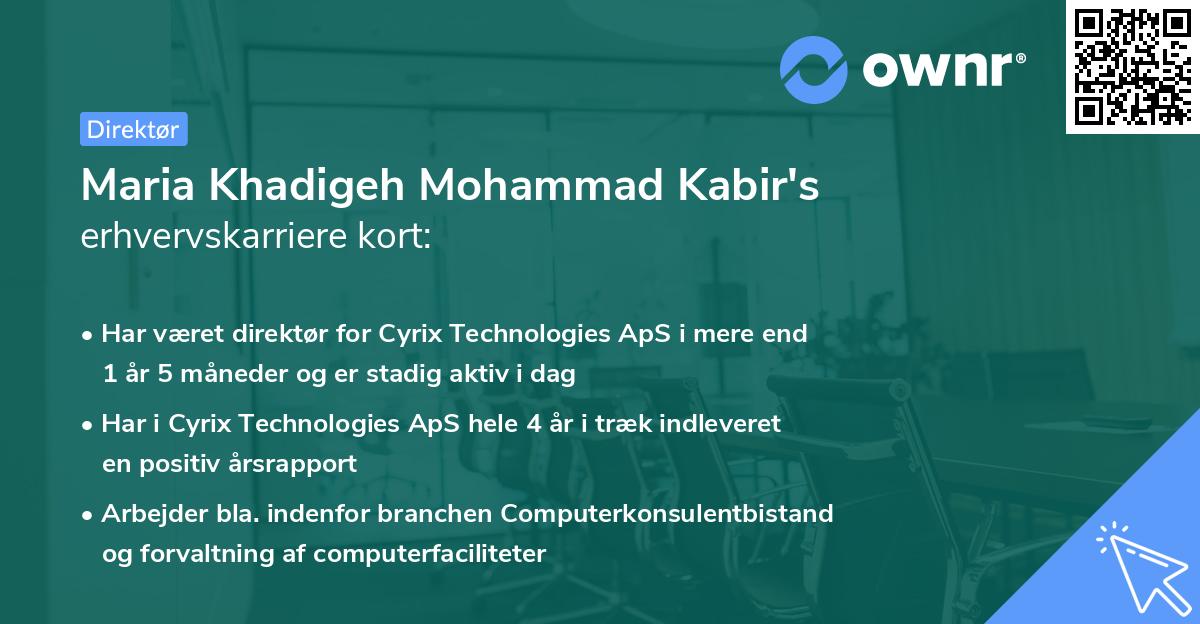 ownr®

Direktør

Maria Khadigeh Mohammad Kabir's erhvervskarriere kort:

• Har været direktør for Cyrix Technologies ApS i mere end 1 år 5 måneder og er stadig aktiv i dag

• Har i Cyrix Technologies ApS hele 4 år i træk indleveret en positiv årsrapport

• Arbejder bla. indenfor branchen Computerkonsulentbistand og forvaltning af computerfaciliteter